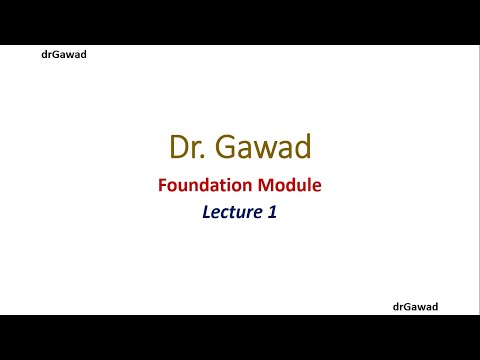 drGawad

Dr. Gawad

Foundation Module

Lecture 1

drGawad